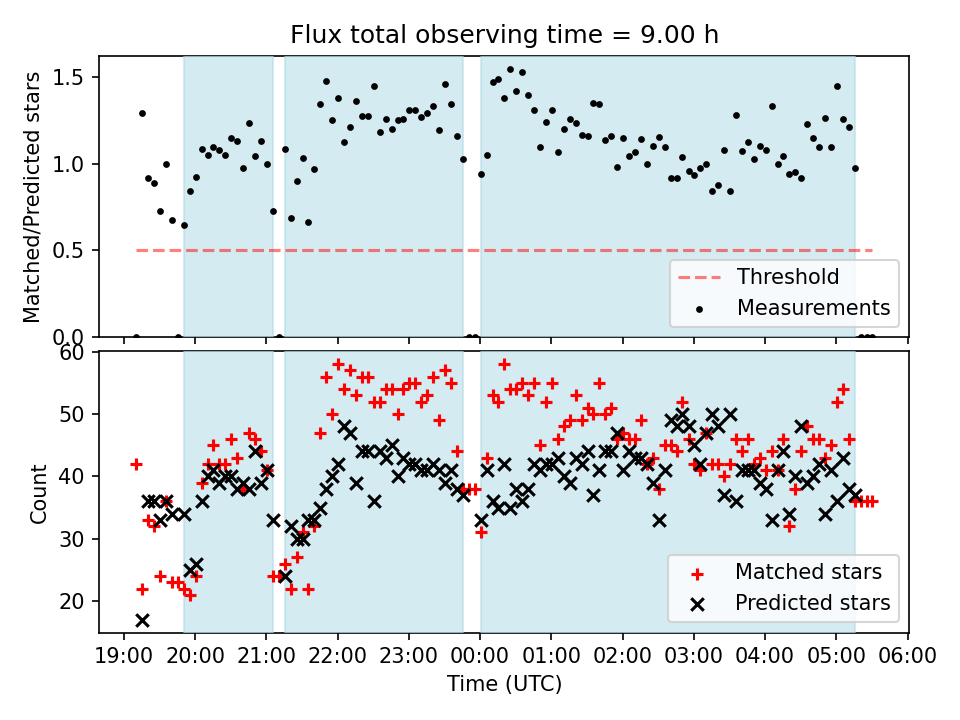 Flux total observing time = 9.00 h

Matched/Predicted stars

1.5
1.0
0.5
0.0

Threshold
Measurements

Count

60
50
40
30
20

Matched stars
Predicted stars

19:00 20:00 21:00 22:00 23:00 00:00 01:00 02:00 03:00 04:00 05:00 06:00

Time (UTC)